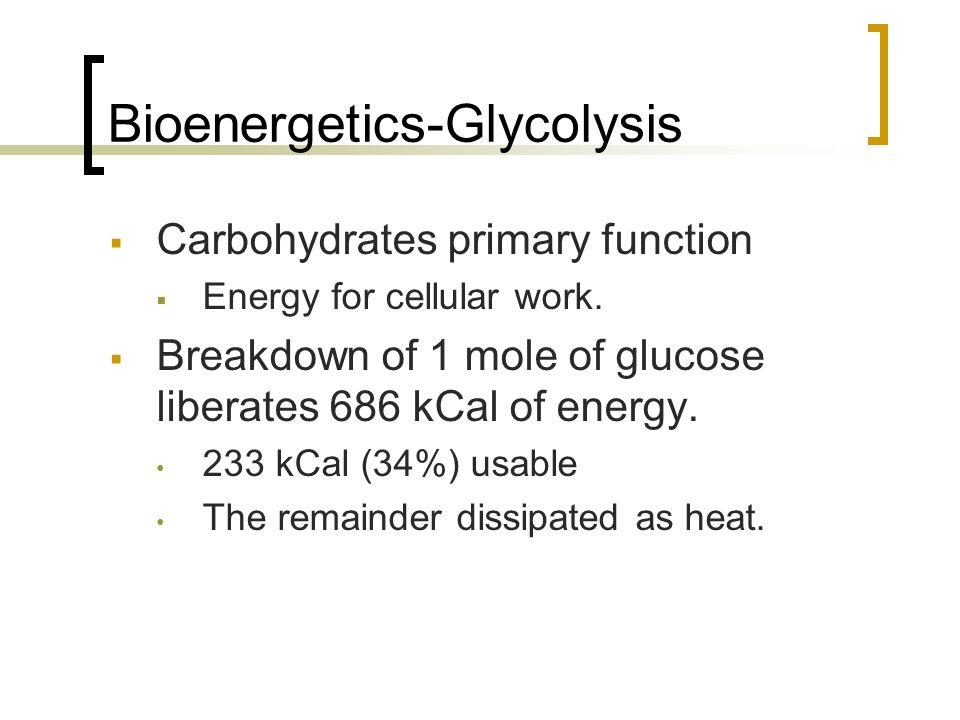 Bioenergetics-Glycolysis

- Carbohydrates primary function
  - Energy for cellular work.
- Breakdown of 1 mole of glucose liberates 686 kCal of energy.
  - 233 kCal (34%) usable
  - The remainder dissipated as heat.